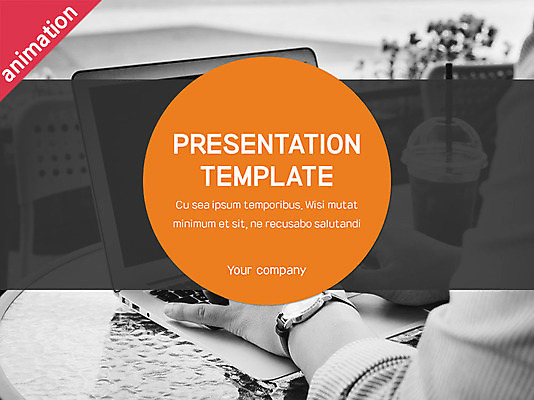 animation

PRESENTATION TEMPLATE

Cu sea ipsum temporibus, Wisi mutat minimum et sit, ne recusabo salutandi

Your company